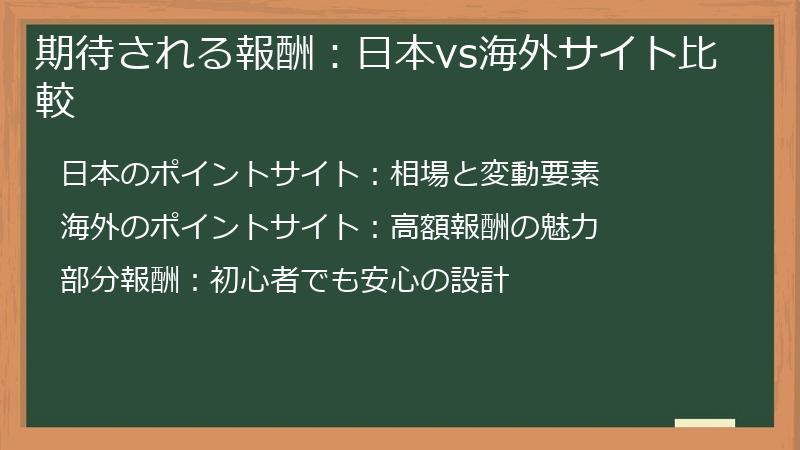 期待される報酬：日本vs海外サイト比較

日本のポイントサイト：相場と変動要素

海外のポイントサイト：高額報酬の魅力

部分報酬：初心者でも安心の設計